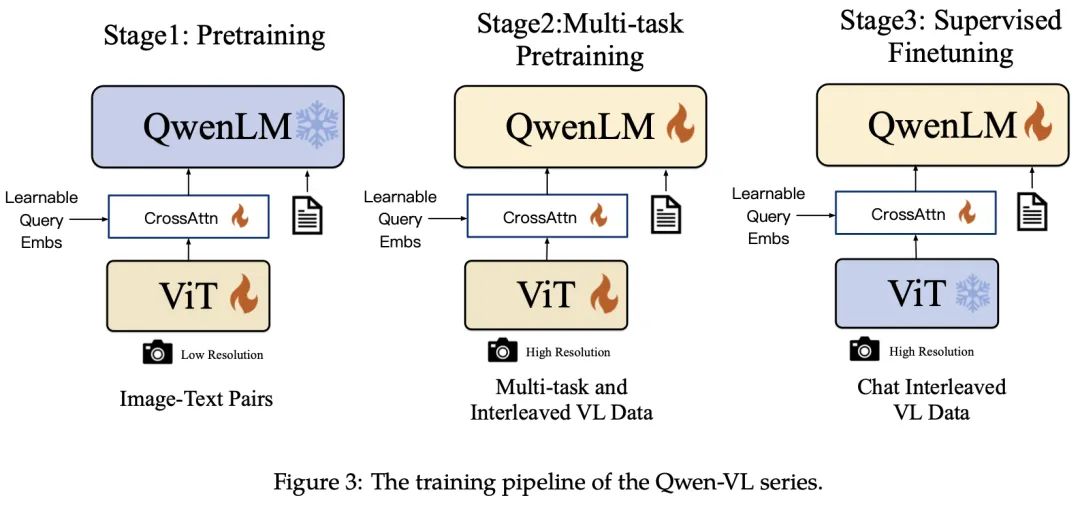 Stage1: Pretraining

QwenLM

Learnable Query Embs

CrossAttn

ViT

Low Resolution

Image-Text Pairs

Stage2:Multi-task Pretraining

QwenLM

Learnable Query Embs

CrossAttn

ViT

High Resolution

Multi-task and Interleaved VL Data

Stage3: Supervised Finetuning

QwenLM

Learnable Query Embs

CrossAttn

ViT

High Resolution

Chat Interleaved VL Data

Figure 3: The training pipeline of the Qwen-VL series.